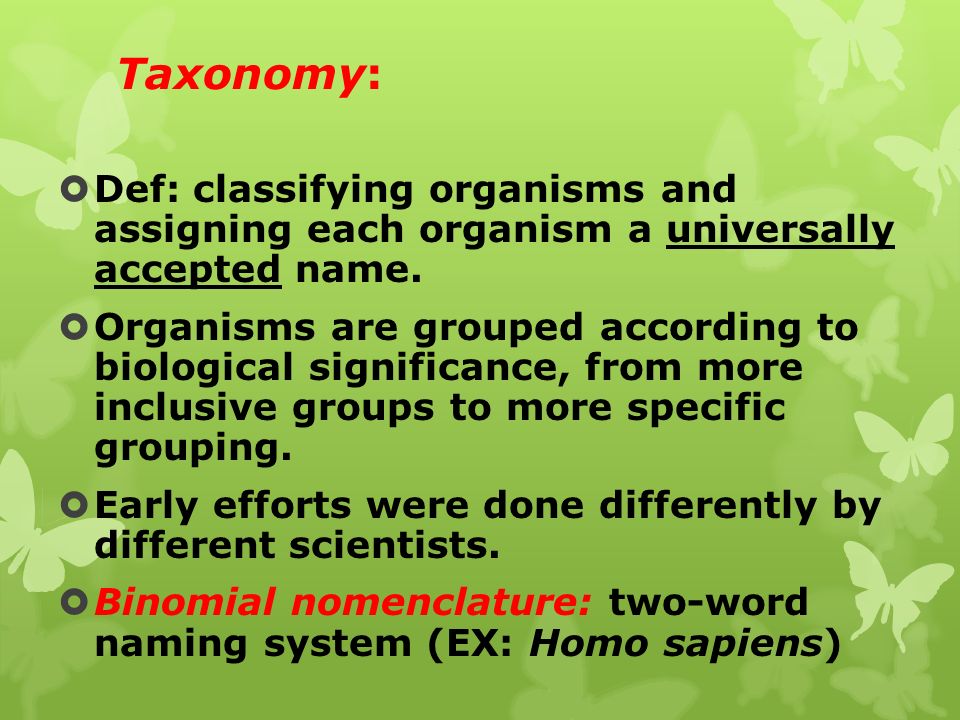 Taxonomy:

Def: classifying organisms and assigning each organism a universally accepted name.

Organisms are grouped according to biological significance, from more inclusive groups to more specific grouping.

Early efforts were done differently by different scientists.

Binomial nomenclature: two-word naming system (EX: Homo sapiens)